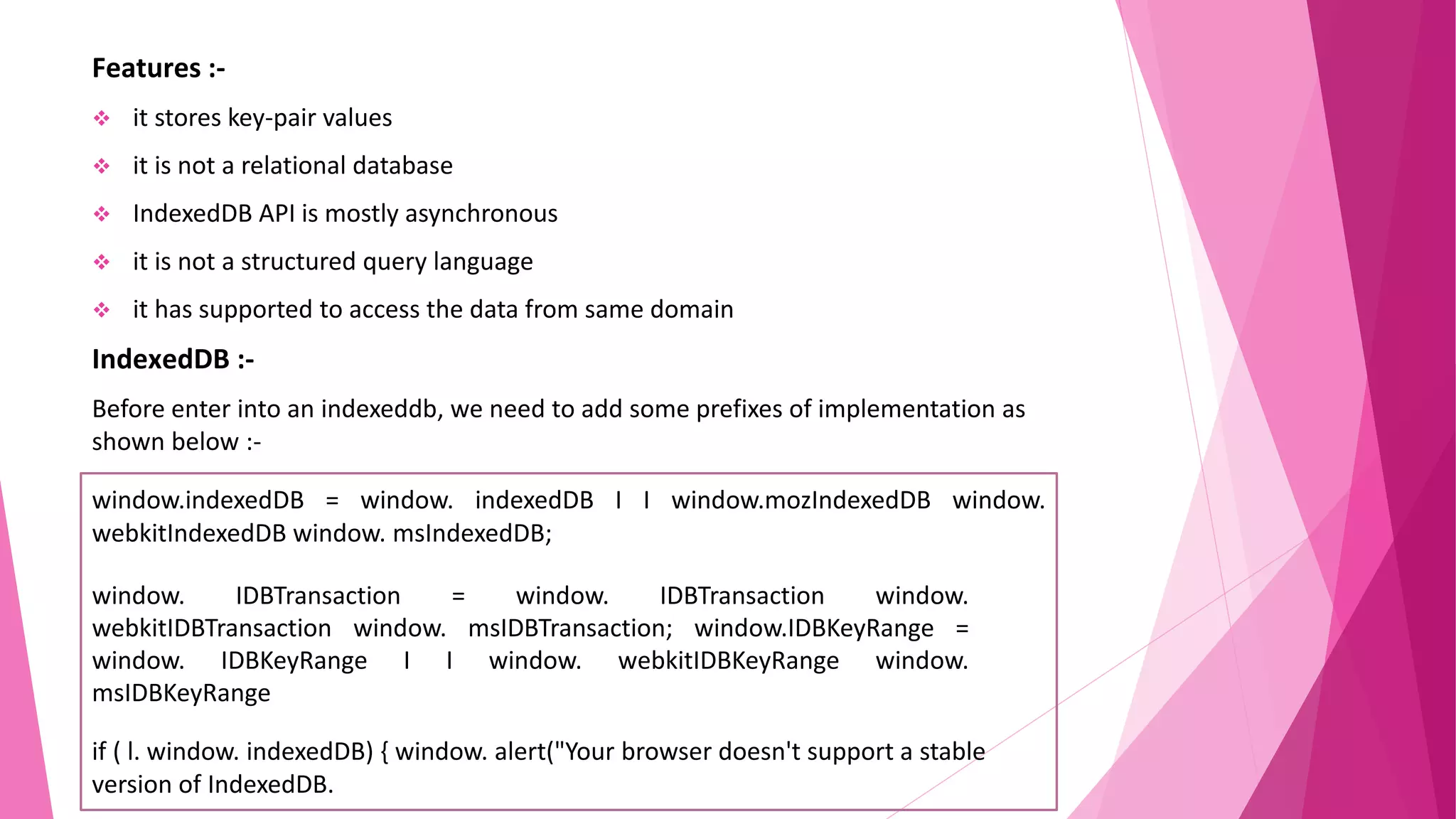 Features :-

❖ it stores key-pair values

❖ it is not a relational database

❖ IndexedDB API is mostly asynchronous

❖ it is not a structured query language

❖ it has supported to access the data from same domain

IndexedDB :-

Before enter into an indexeddb, we need to add some prefixes of implementation as shown below :-

window.indexedDB = window. indexedDB I I window.mozIndexedDB window. webkitIndexedDB window. msIndexedDB;

window. IDBTransaction = window. IDBTransaction window. webkitIDBTransaction window. msIDBTransaction; window.IDBKeyRange = window. IDBKeyRange I I window. webkitIDBKeyRange window. msIDBKeyRange

if ( l. window. indexedDB) { window. alert("Your browser doesn't support a stable version of IndexedDB.